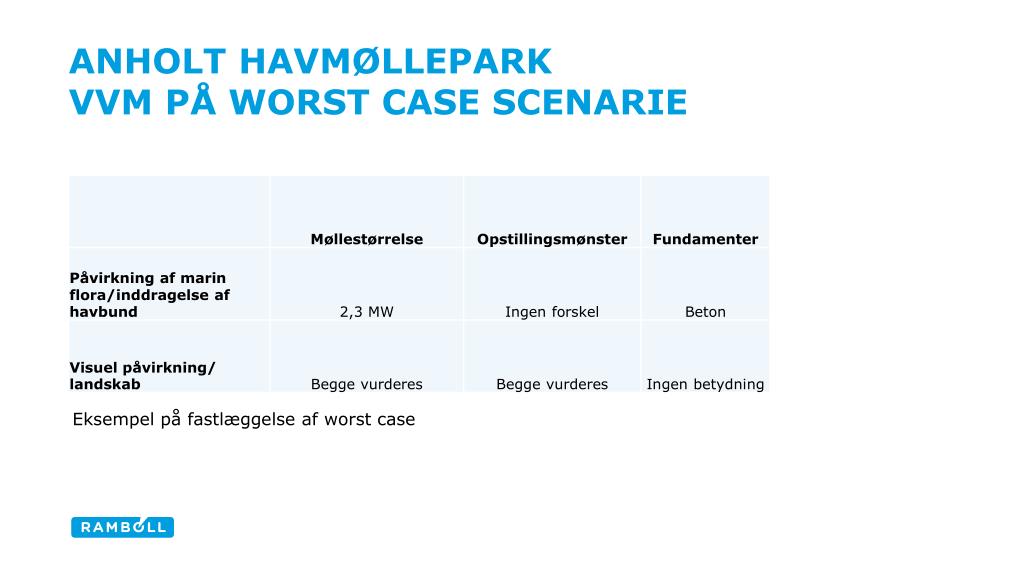 ANHOLT HAVMØLLEPARK
VVM PÅ WORST CASE SCENARIE

| | Møllestørrelse | Opstillingsmønster | Fundamenter |
|---|---|---|---|
| Påvirkning af marin flora/inddragelse af havbund | 2,3 MW | Ingen forskel | Beton |
| Visuel påvirkning/ landskab | Begge vurderes | Begge vurderes | Ingen betydning |

Eksempel på fastlæggelse af worst case

RAMBOLL